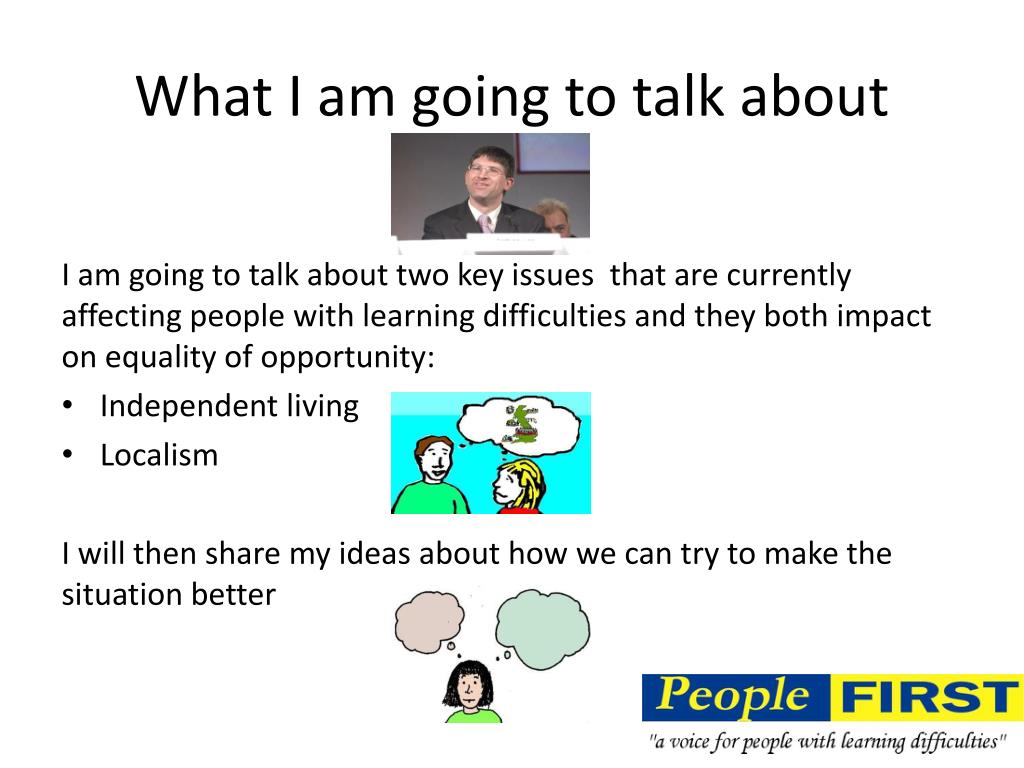 What I am going to talk about

I am going to talk about two key issues that are currently affecting people with learning difficulties and they both impact on equality of opportunity:

• Independent living
• Localism

I will then share my ideas about how we can try to make the situation better

People FIRST
"a voice for people with learning difficulties"